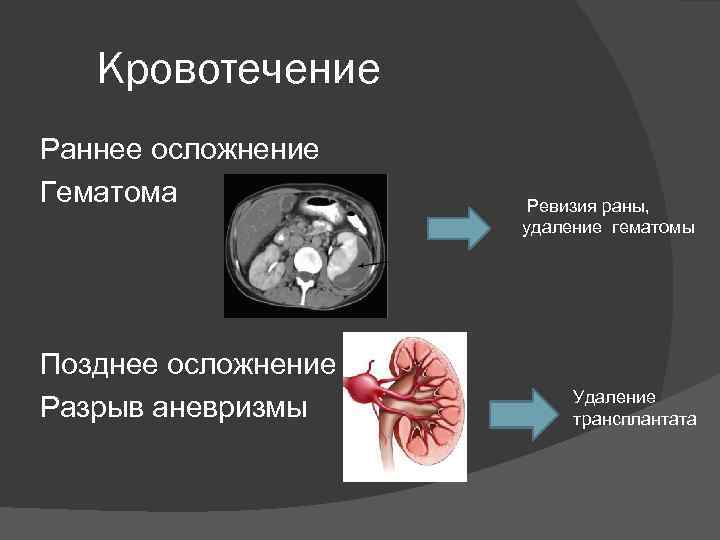 Кровотечение

Раннее осложнение
Гематома

Ревизия раны, удаление гематомы

Позднее осложнение
Разрыв аневризмы

Удаление трансплантата